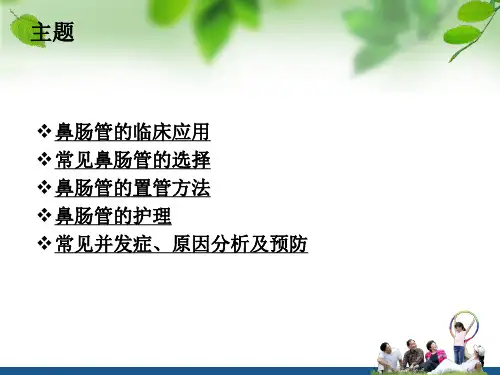 主题

❖ 鼻肠管的临床应用
❖ 常见鼻肠管的选择
❖ 鼻肠管的置管方法
❖ 鼻肠管的护理
❖ 常见并发症、原因分析及预防